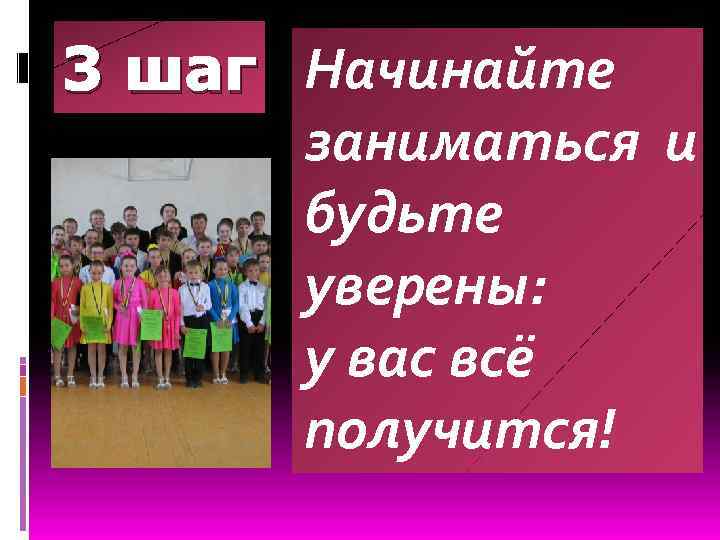 3 шаг

Начинайте заниматься и будьте уверены: у вас всё получится!